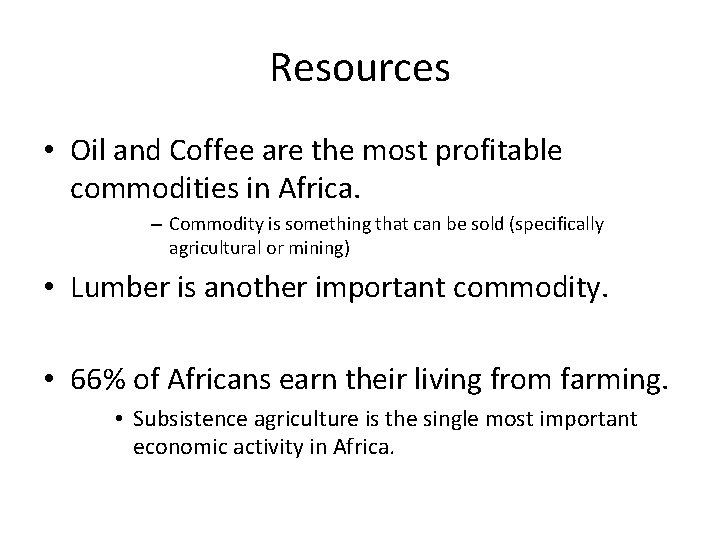 Resources

• Oil and Coffee are the most profitable commodities in Africa.

– Commodity is something that can be sold (specifically agricultural or mining)

• Lumber is another important commodity.

• 66% of Africans earn their living from farming.

• Subsistence agriculture is the single most important economic activity in Africa.